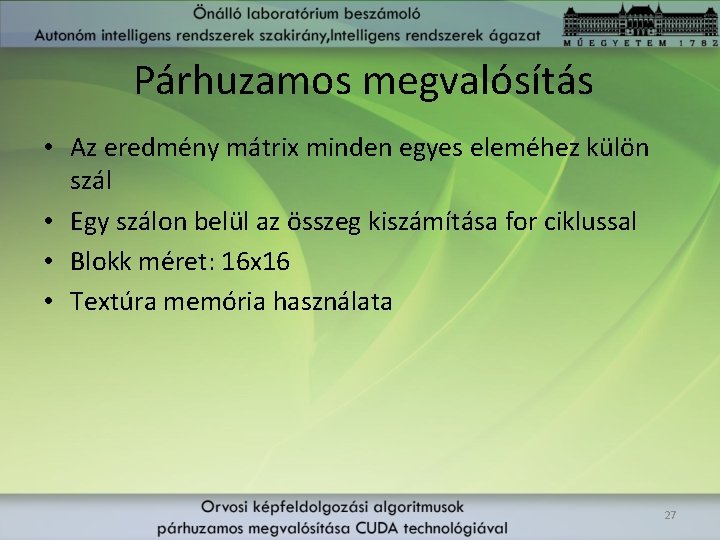 Önálló laboratórium beszámoló
Autonóm intelligens rendszerek szakirány,Intelligens rendszerek ágazat

MŰEGYETEM 1782

Párhuzamos megvalósítás

• Az eredmény mátrix minden egyes eleméhez külön szál
• Egy szálon belül az összeg kiszámítása for ciklussal
• Blokk méret: 16x16
• Textúra memória használata

Orvosi képfeldolgozási algoritmusok párhuzamos megvalósítása CUDA technológiával

27